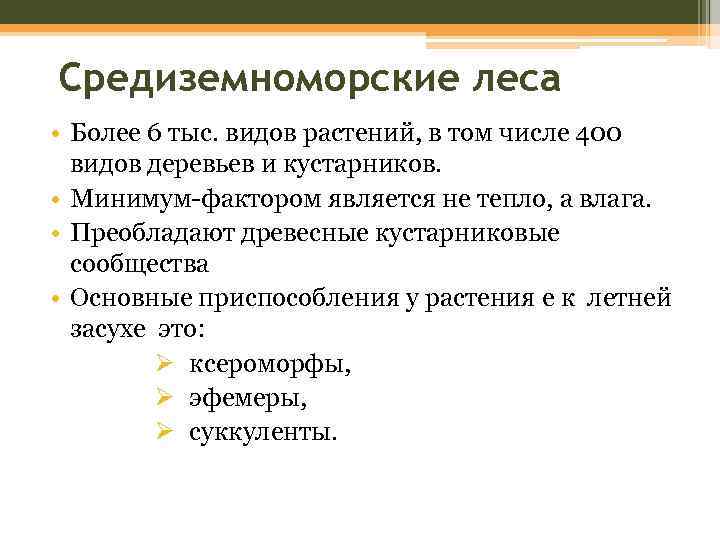 Средиземноморские леса

• Более 6 тыс. видов растений, в том числе 400 видов деревьев и кустарников.
• Минимум-фактором является не тепло, а влага.
• Преобладают древесные кустарниковые сообщества
• Основные приспособления у растения е к летней засухе это:
➢ ксероморфы,
➢ эфемеры,
➢ суккуленты.